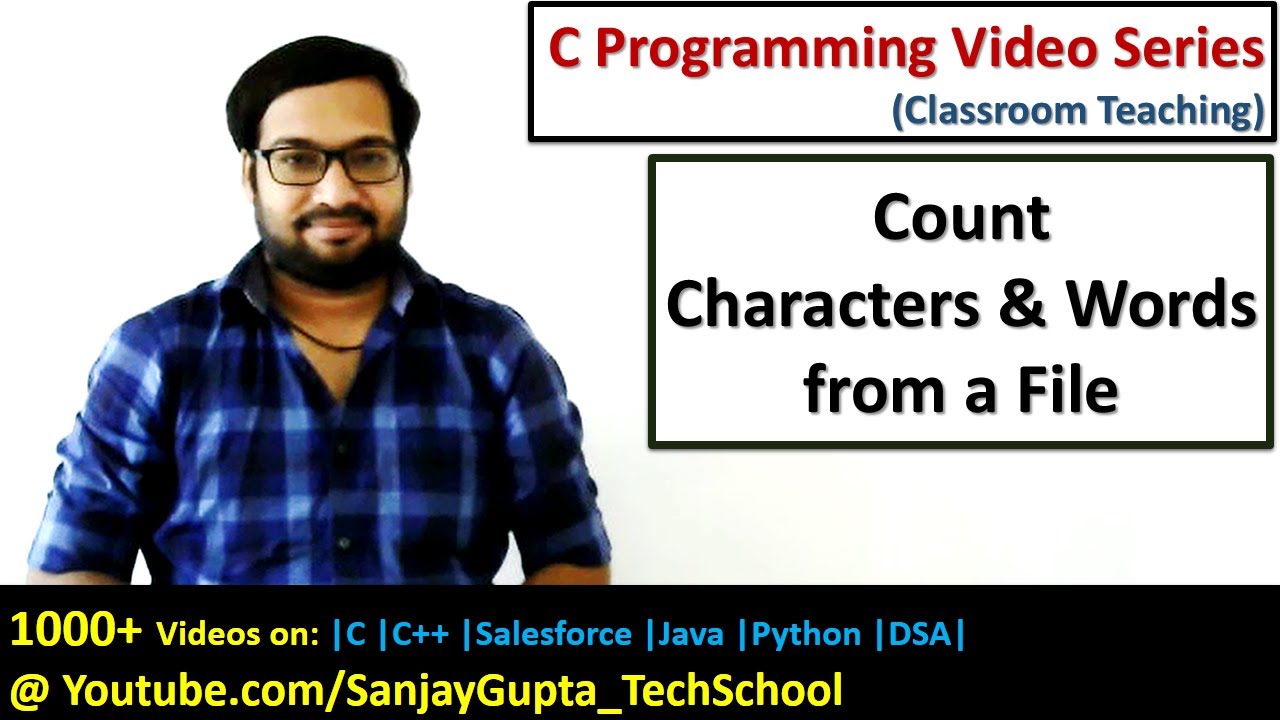 C Programming Video Series
(Classroom Teaching)

Count
Characters & Words
from a File

1000+ Videos on: |C |C++ |Salesforce |Java |Python |DSA|
@ Youtube.com/SanjayGupta_TechSchool